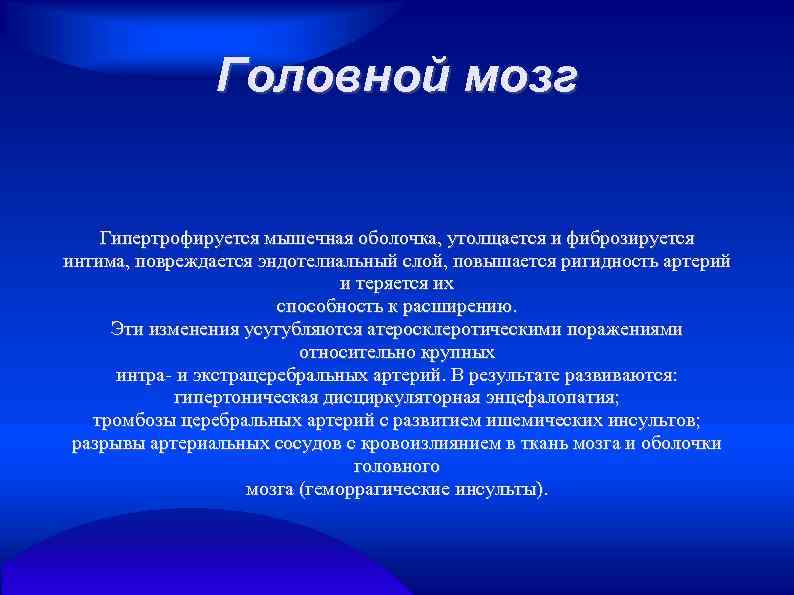 Головной мозг

Гипертрофируется мышечная оболочка, утолщается и фиброзируется интима, повреждается эндотелиальный слой, повышается ригидность артерий и теряется их способность к расширению.
Эти изменения усугубляются атеросклеротическими поражениями относительно крупных интра- и экстрацеребральных артерий. В результате развиваются:
гипертоническая дисциркуляторная энцефалопатия;
тромбозы церебральных артерий с развитием ишемических инсультов;
разрывы артериальных сосудов с кровоизлиянием в ткань мозга и оболочки головного мозга (геморрагические инсульты).